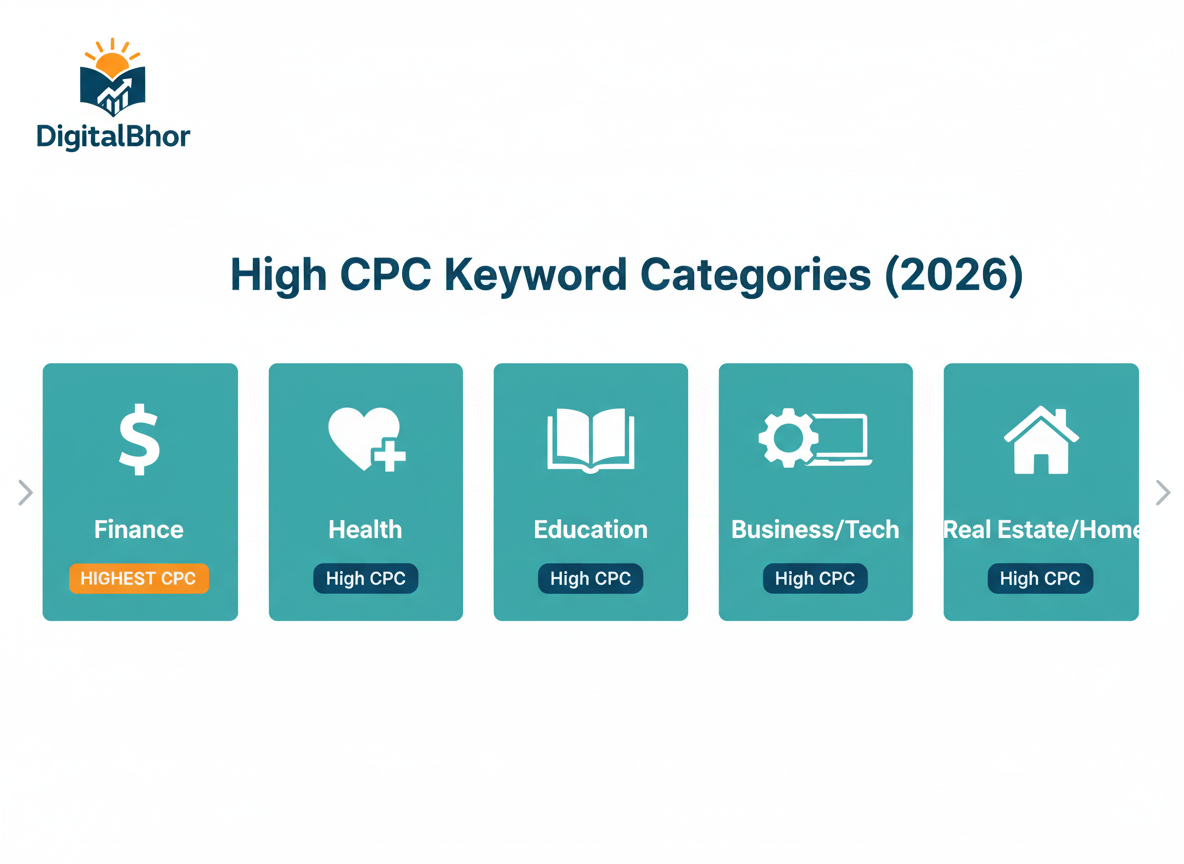 DigitalBhor

High CPC Keyword Categories (2026)

$

Finance

HIGHEST CPC

Health

High CPC

Education

High CPC

Business/Tech

High CPC

Real Estate/Home

High CPC